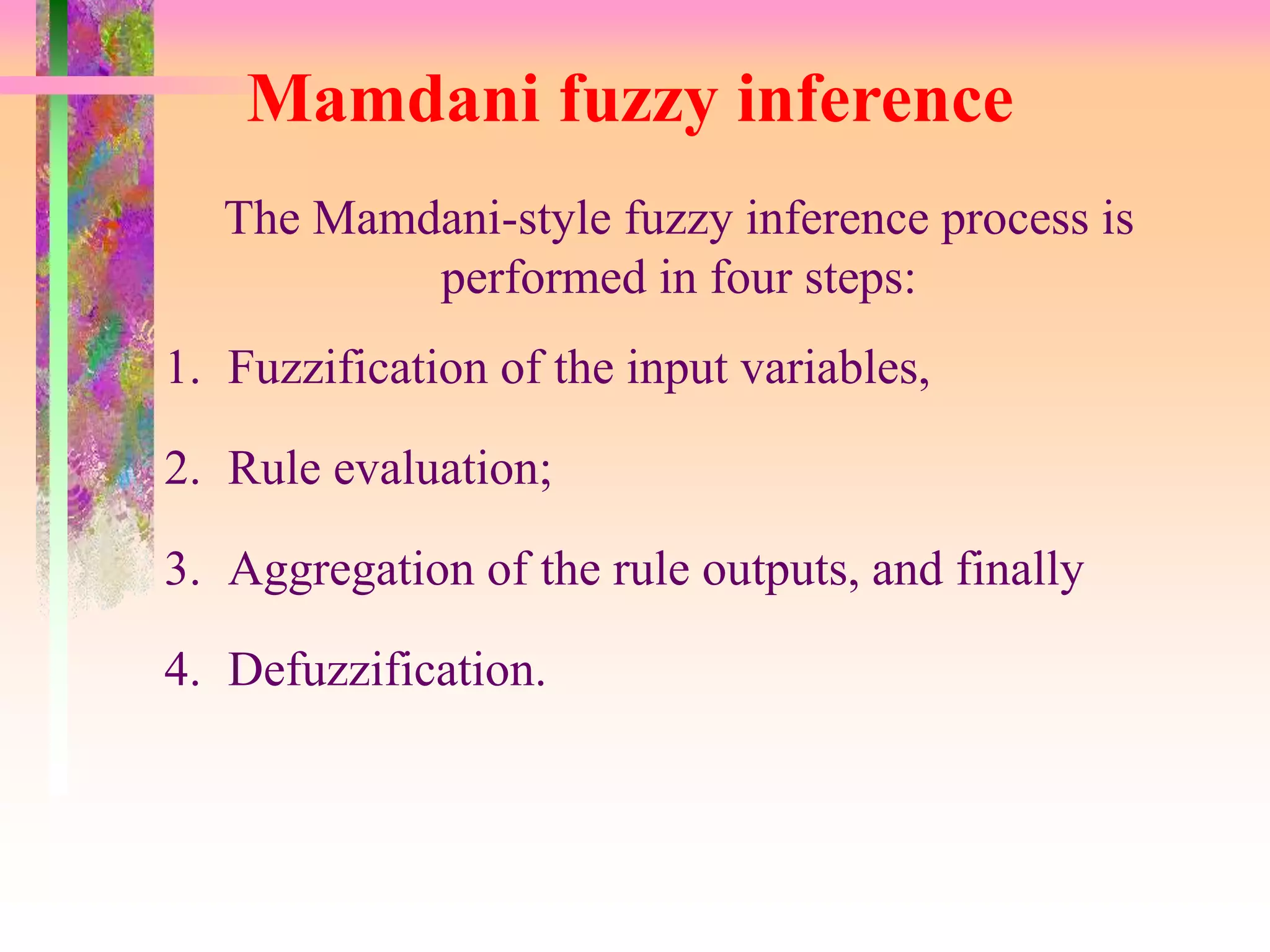 Mamdani fuzzy inference

The Mamdani-style fuzzy inference process is performed in four steps:

1. Fuzzification of the input variables,

2. Rule evaluation;

3. Aggregation of the rule outputs, and finally

4. Defuzzification.